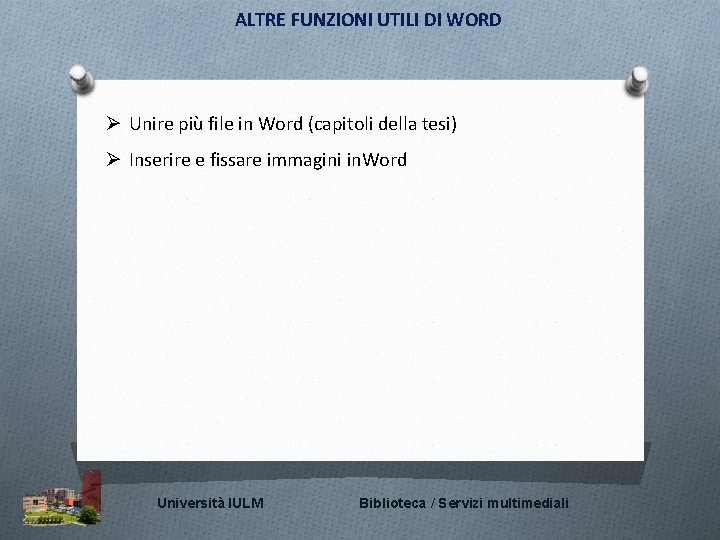 ALTRE FUNZIONI UTILI DI WORD

➢ Unire più file in Word (capitoli della tesi)

➢ Inserire e fissare immagini inWord

Università IULM

Biblioteca / Servizi multimediali